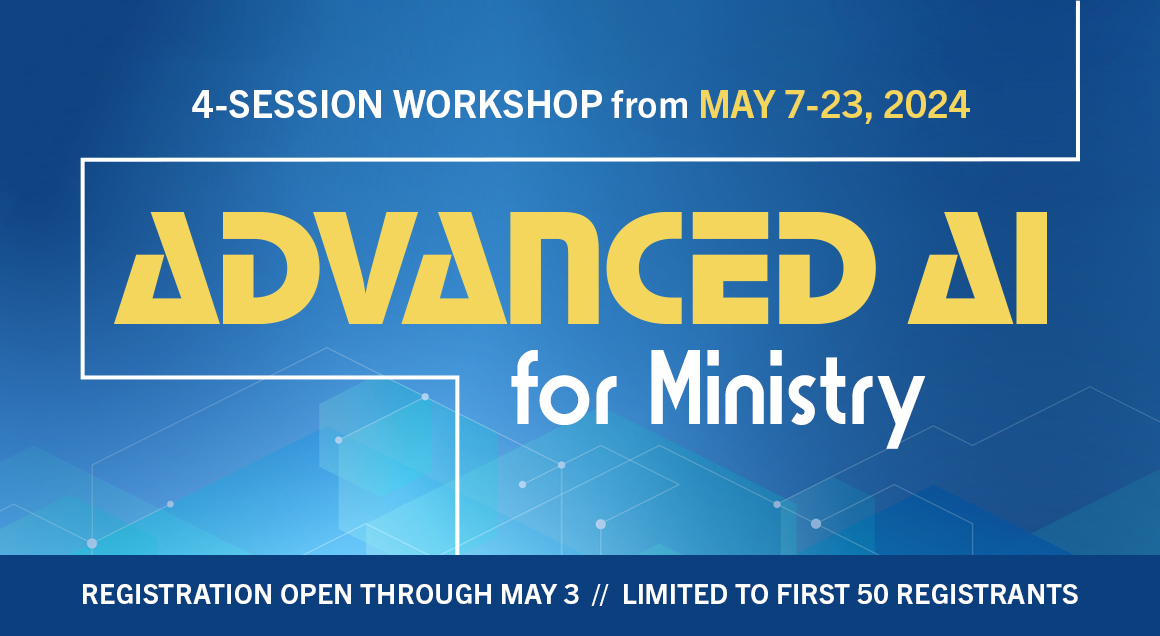 4-SESSION WORKSHOP from MAY 7-23, 2024

ADVANCED AI

for Ministry

REGISTRATION OPEN THROUGH MAY 3 // LIMITED TO FIRST 50 REGISTRANTS